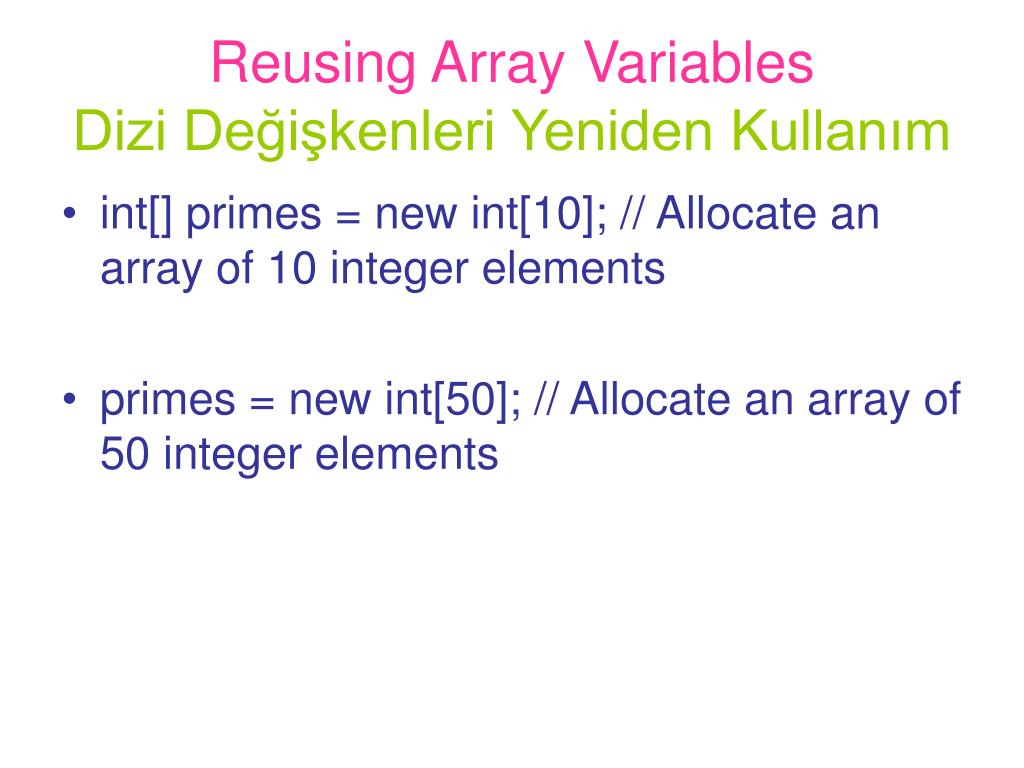 Reusing Array Variables
Dizi Değişkenleri Yeniden Kullanım

• int[] primes = new int[10]; // Allocate an array of 10 integer elements

• primes = new int[50]; // Allocate an array of 50 integer elements